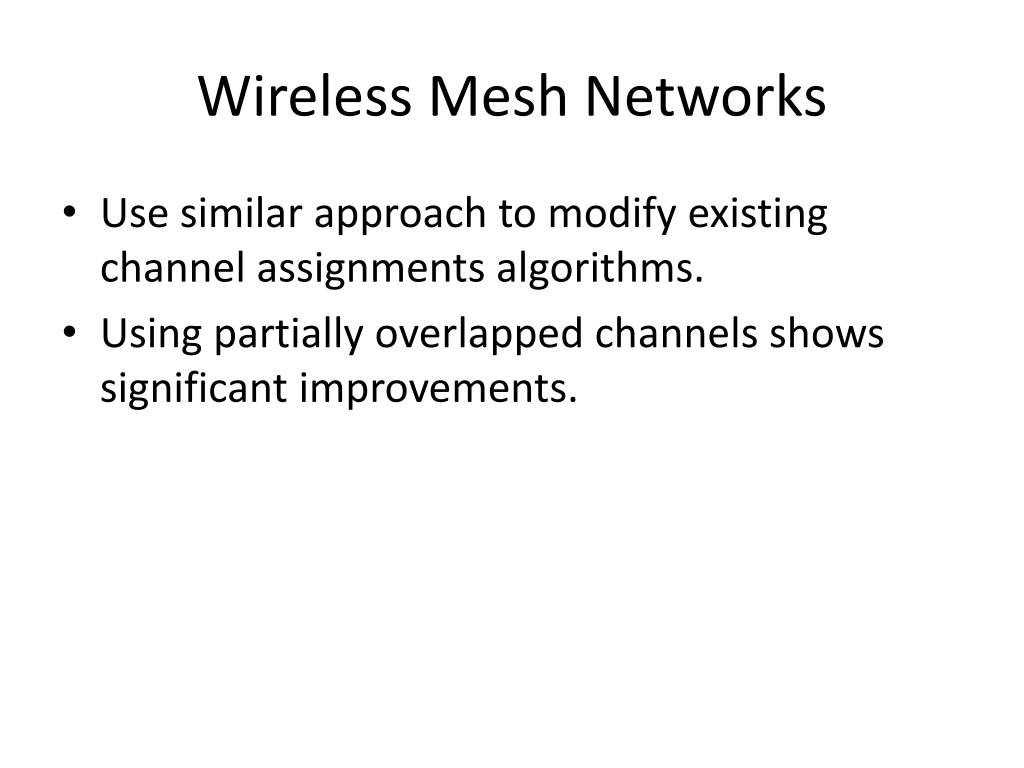 Wireless Mesh Networks

• Use similar approach to modify existing channel assignments algorithms.
• Using partially overlapped channels shows significant improvements.